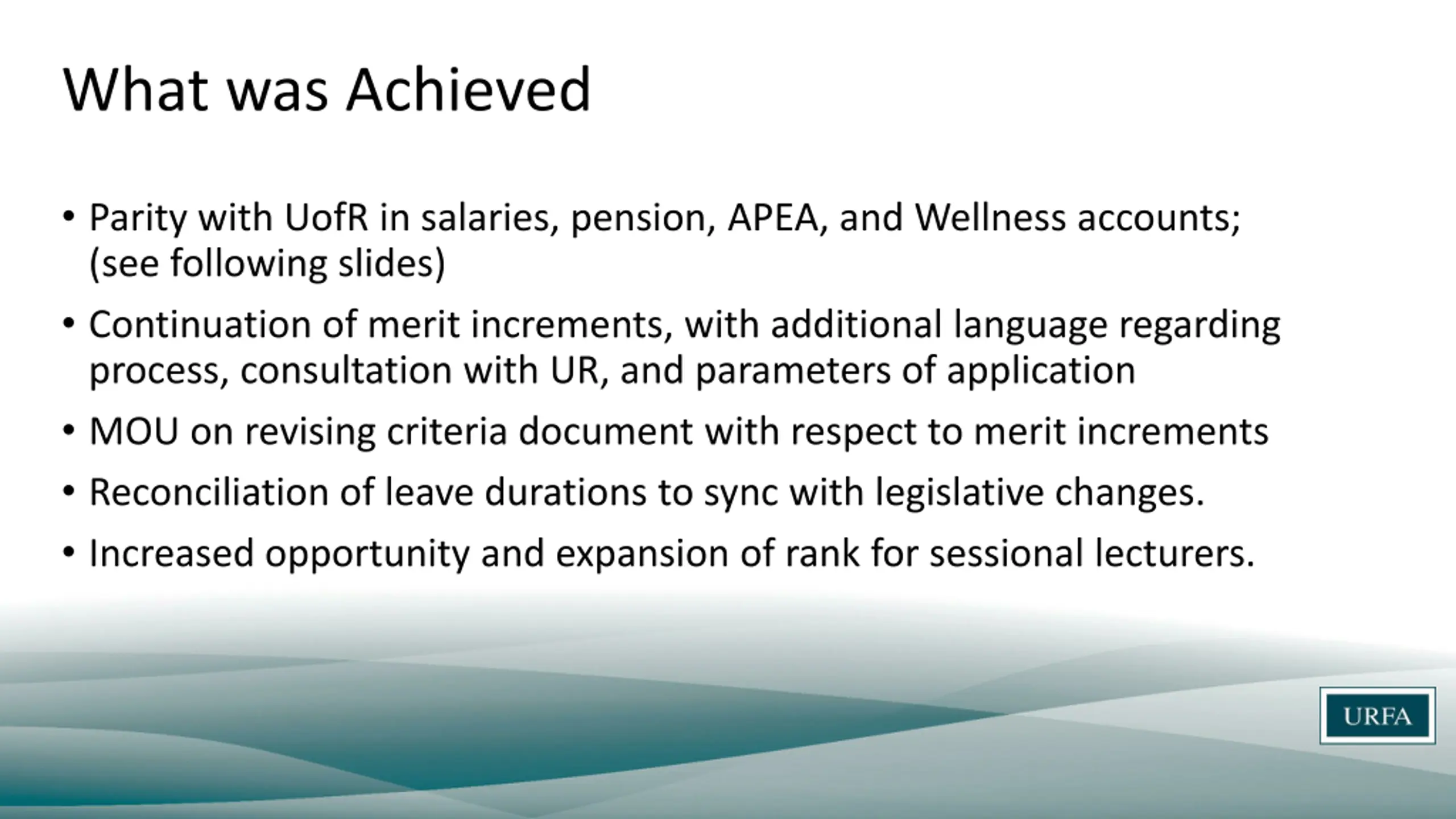 What was Achieved

• Parity with UofR in salaries, pension, APEA, and Wellness accounts; (see following slides)

• Continuation of merit increments, with additional language regarding process, consultation with UR, and parameters of application

• MOU on revising criteria document with respect to merit increments

• Reconciliation of leave durations to sync with legislative changes.

• Increased opportunity and expansion of rank for sessional lecturers.

URFA